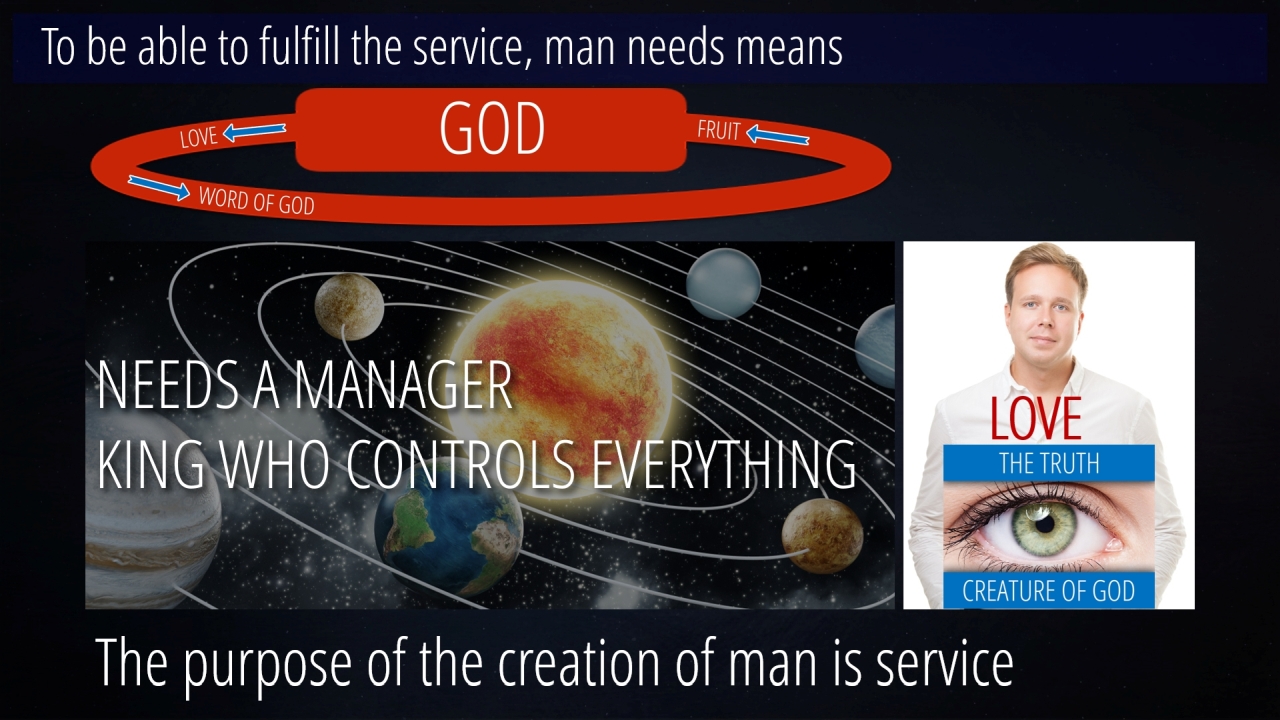 To be able to fulfill the service, man needs means

LOVE
GOD
FRUIT
WORD OF GOD

NEEDS A MANAGER
KING WHO CONTROLS EVERYTHING

LOVE
THE TRUTH
CREATURE OF GOD

The purpose of the creation of man is service